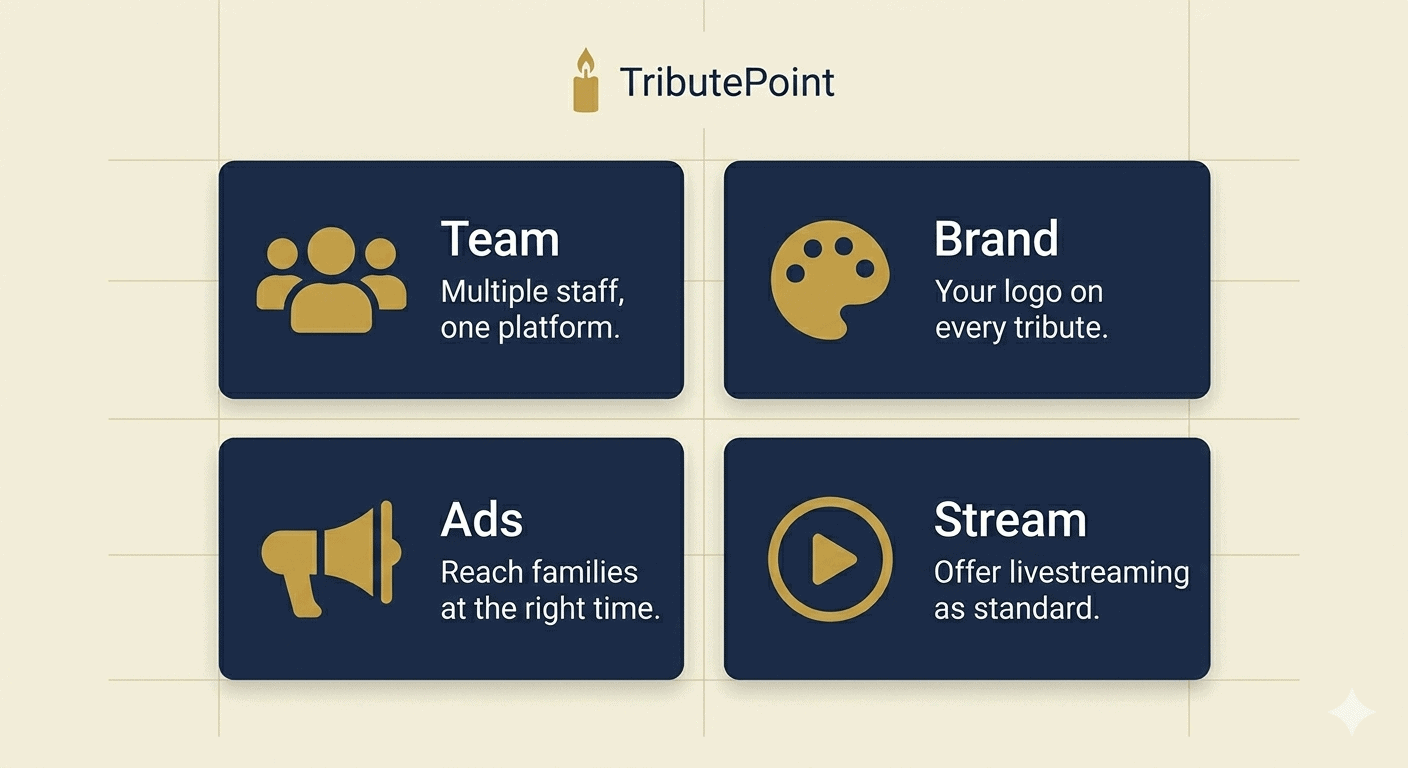 TributePoint

Team
Multiple staff, one platform.

Brand
Your logo on every tribute.

Ads
Reach families at the right time.

Stream
Offer livestreaming as standard.